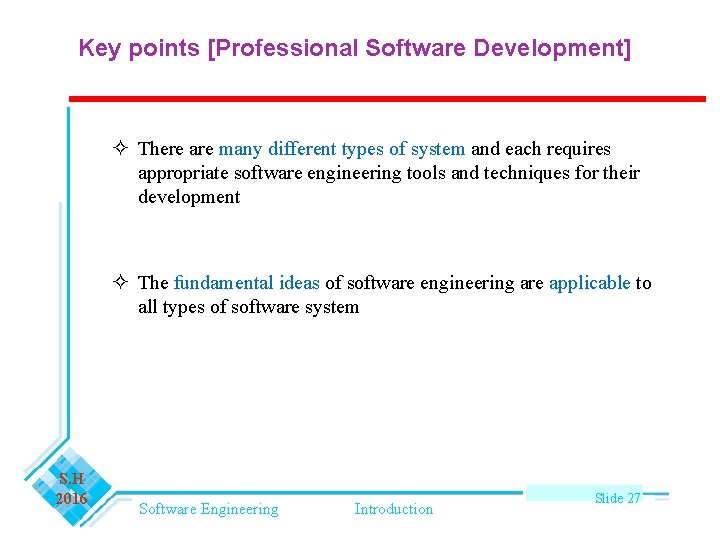 Key points [Professional Software Development]

✧ There are many different types of system and each requires appropriate software engineering tools and techniques for their development

✧ The fundamental ideas of software engineering are applicable to all types of software system

S.H
2016

Software Engineering

Introduction

Slide 27